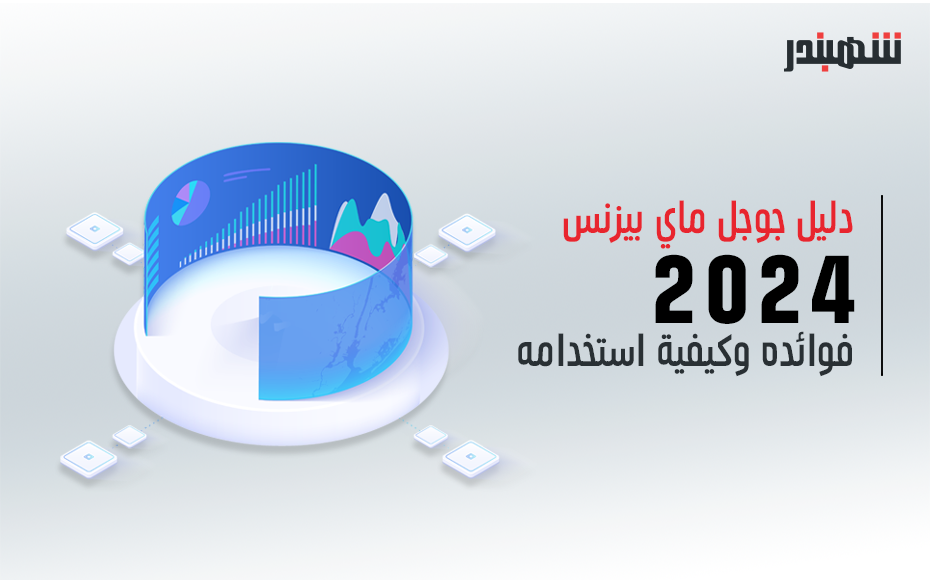 شهبندر

دليل جوجل ماي بيزنس
2024
فوائده وكيفية استخدامه